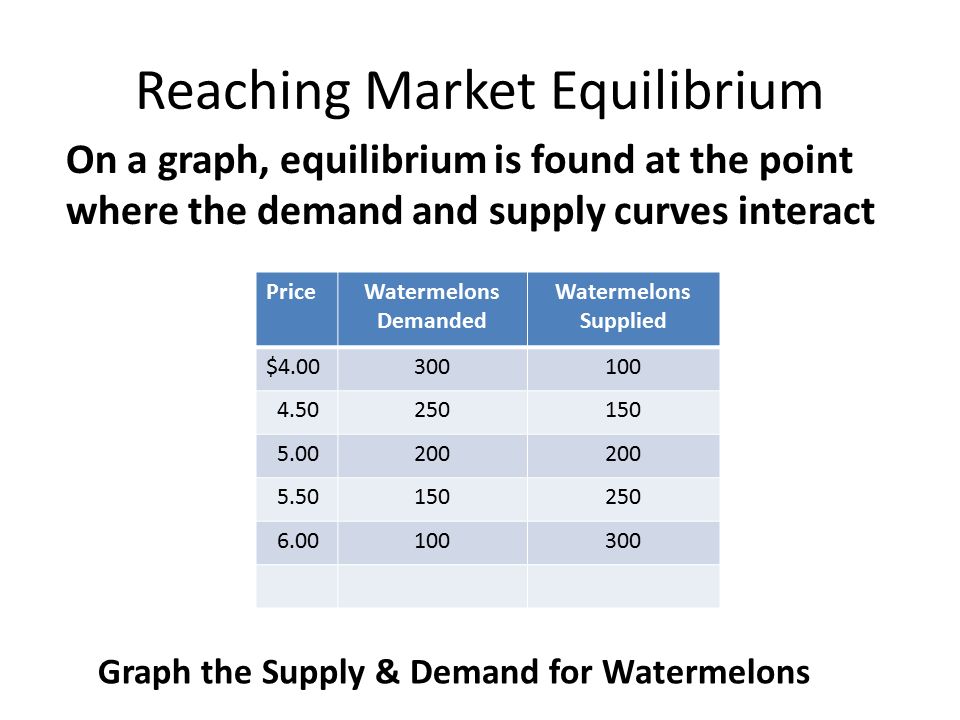 Reaching Market Equilibrium

On a graph, equilibrium is found at the point where the demand and supply curves interact

| Price | Watermelons Demanded | Watermelons Supplied |
|---|---|---|
| \$4.00 | 300 | 100 |
| 4.50 | 250 | 150 |
| 5.00 | 200 | 200 |
| 5.50 | 150 | 250 |
| 6.00 | 100 | 300 |
| | | |

Graph the Supply & Demand for Watermelons